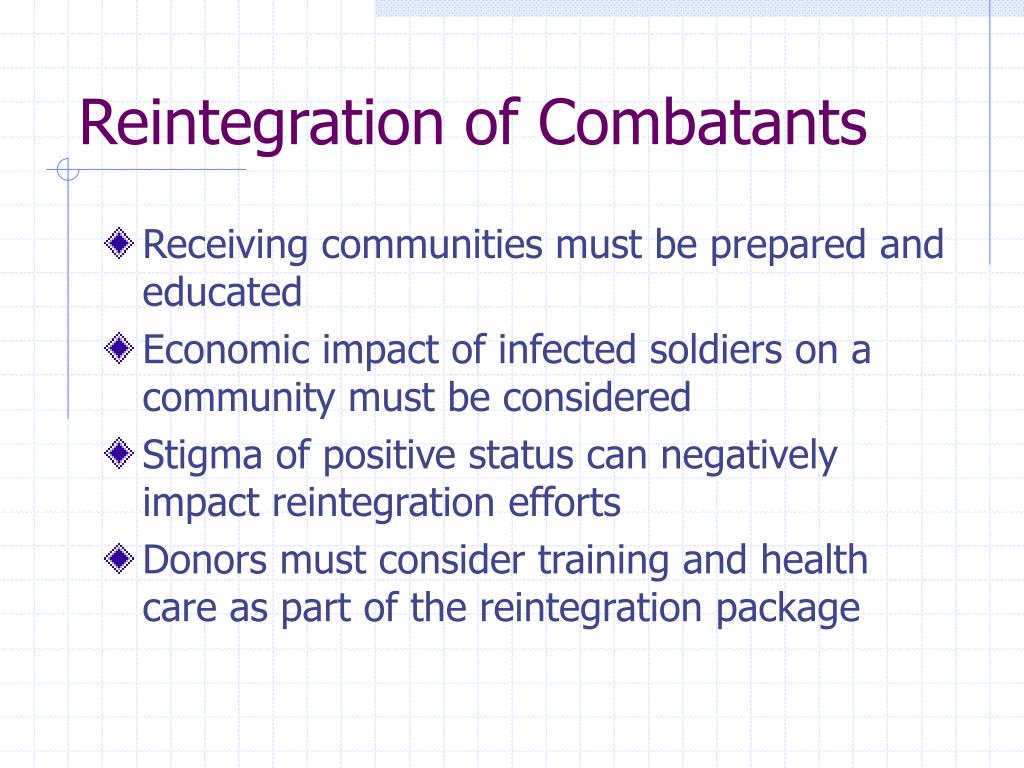 Reintegration of Combatants

Receiving communities must be prepared and educated

Economic impact of infected soldiers on a community must be considered

Stigma of positive status can negatively impact reintegration efforts

Donors must consider training and health care as part of the reintegration package